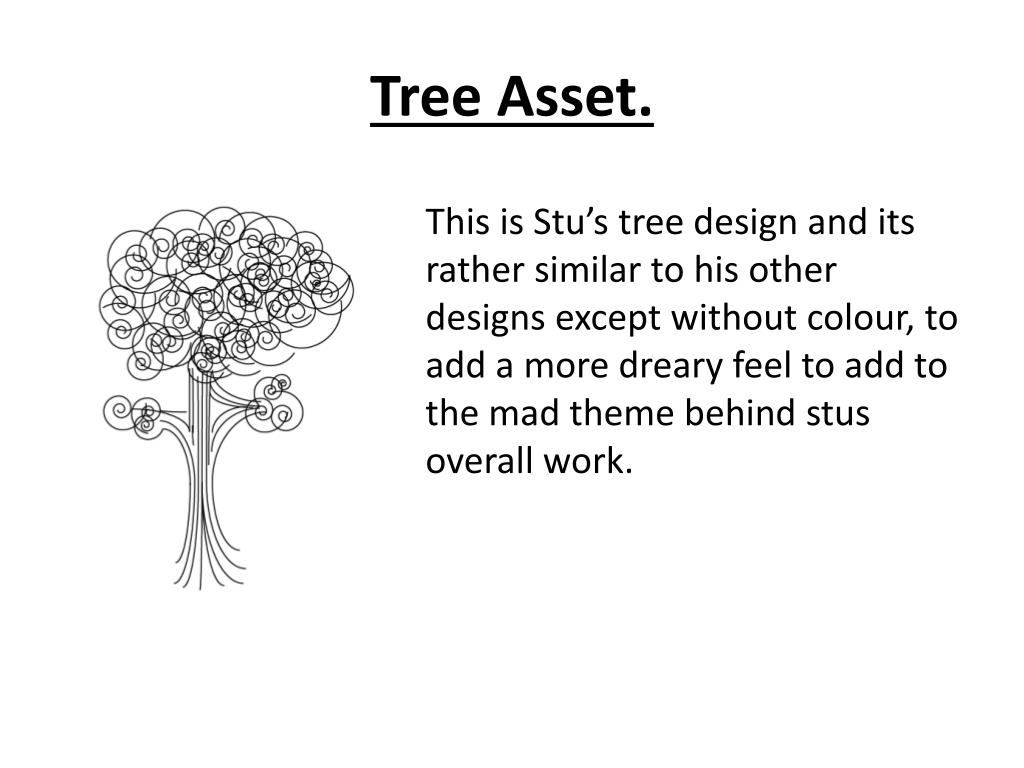 Tree Asset.

This is Stu’s tree design and its rather similar to his other designs except without colour, to add a more dreary feel to add to the mad theme behind stus overall work.